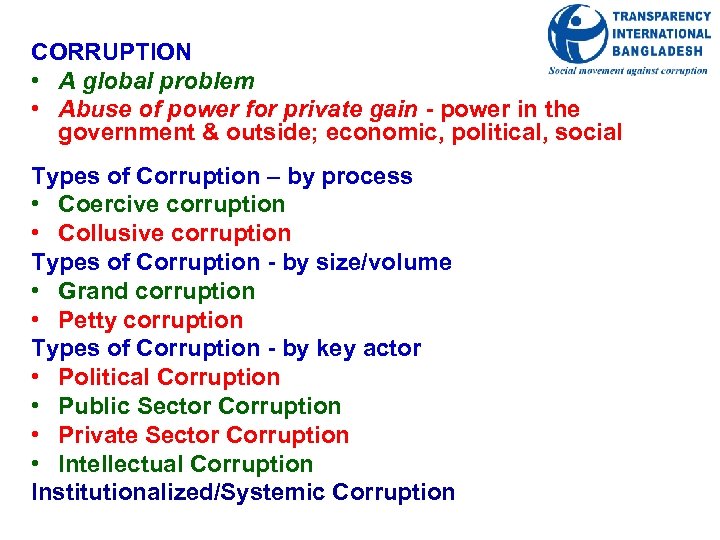 TRANSPARENCY INTERNATIONAL BANGLADESH
Social movement against corruption

CORRUPTION
• A global problem
• Abuse of power for private gain - power in the government & outside; economic, political, social

Types of Corruption – by process
• Coercive corruption
• Collusive corruption
Types of Corruption - by size/volume
• Grand corruption
• Petty corruption
Types of Corruption - by key actor
• Political Corruption
• Public Sector Corruption
• Private Sector Corruption
• Intellectual Corruption
Institutionalized/Systemic Corruption